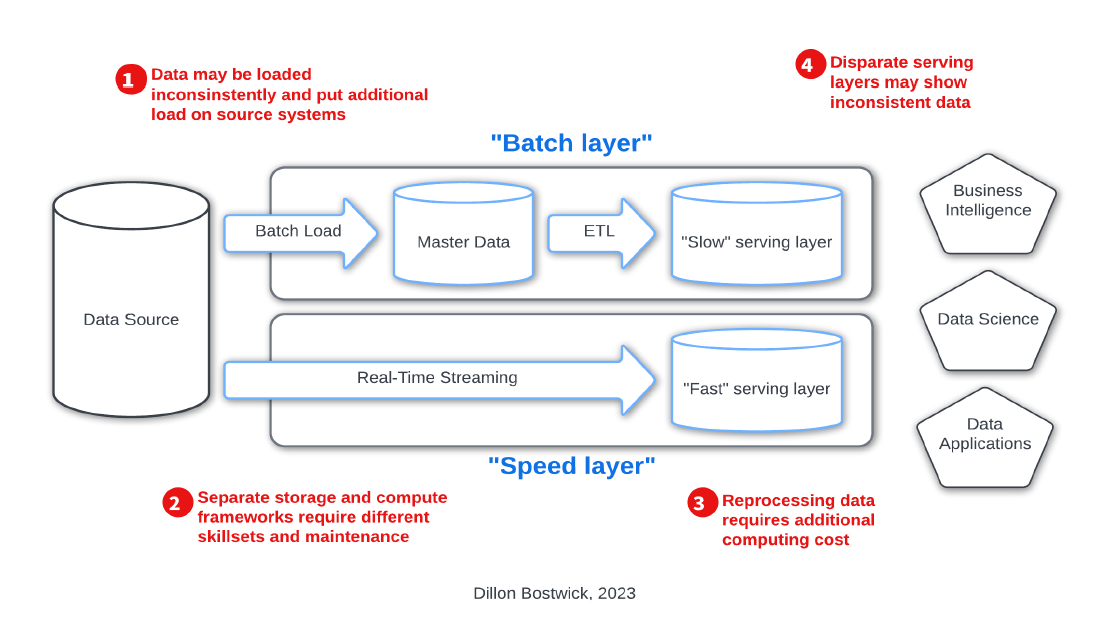 1 Data may be loaded inconsinstently and put additional load on source systems

4 Disparate serving layers may show inconsistent data

"Batch layer"

Data Source

Batch Load

Master Data

ETL

"Slow" serving layer

Real-Time Streaming

"Fast" serving layer

"Speed layer"

Business Intelligence

Data Science

Data Applications

2 Separate storage and compute frameworks require different skillsets and maintenance

3 Reprocessing data requires additional computing cost

Dillon Bostwick, 2023